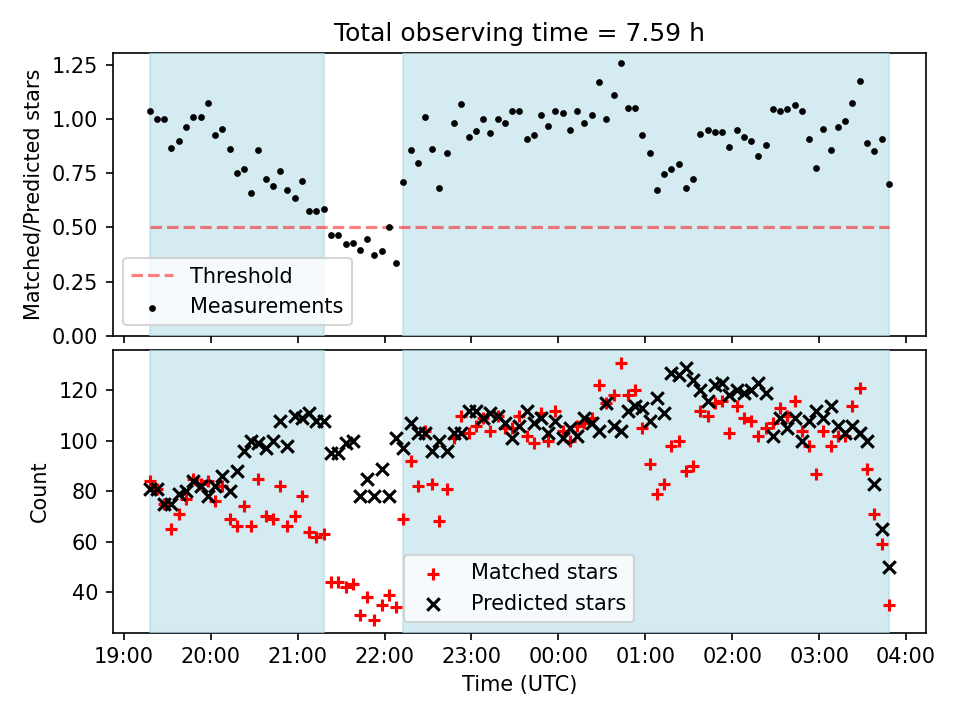 Total observing time = 7.59 h

Matched/Predicted stars

1.25
1.00
0.75
0.50
0.25
0.00

Threshold
Measurements

Count

120
100
80
60
40

Matched stars
Predicted stars

19:00 20:00 21:00 22:00 23:00 00:00 01:00 02:00 03:00 04:00
Time (UTC)